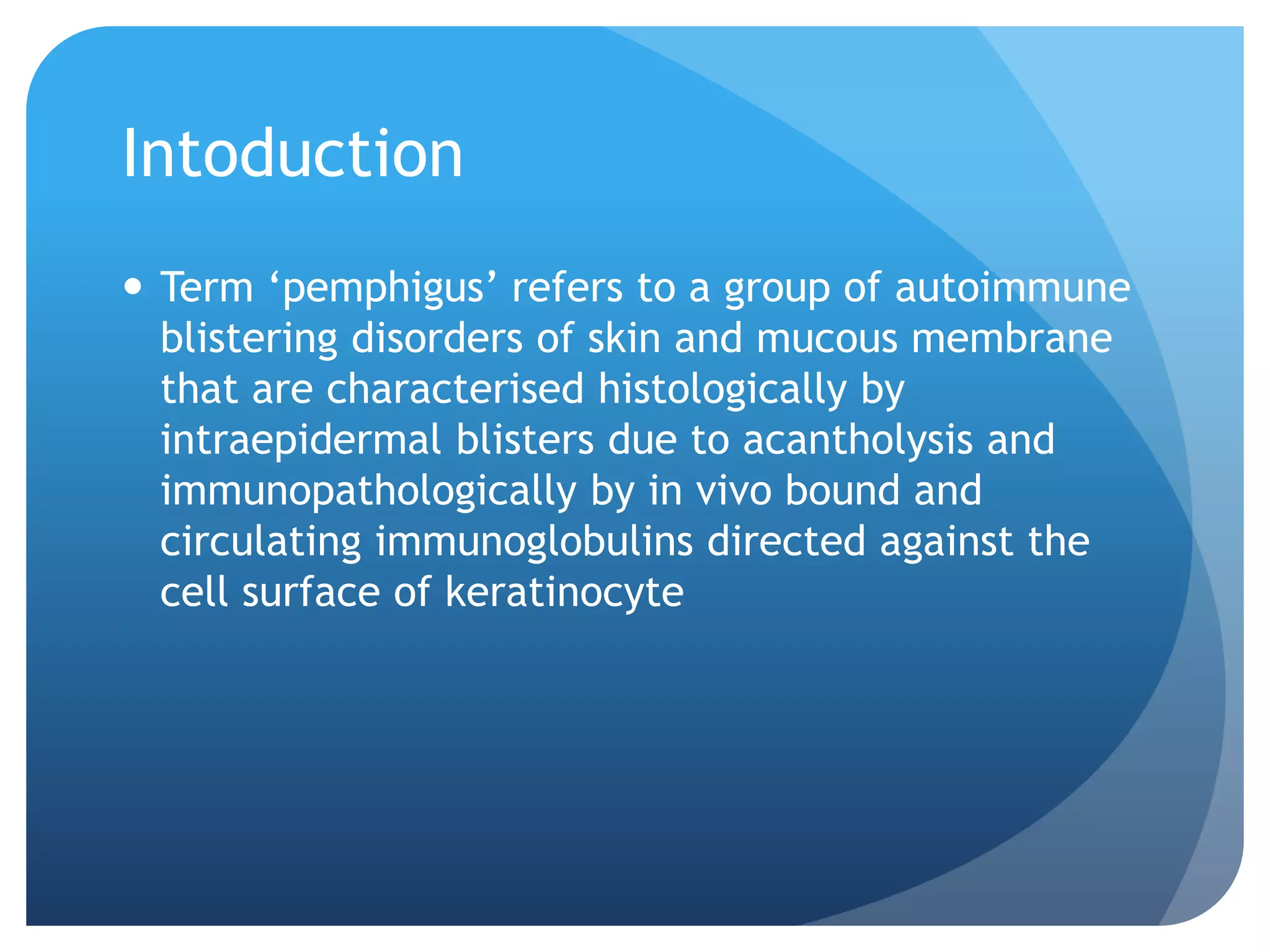 Intoduction

• Term ‘pemphigus’ refers to a group of autoimmune blistering disorders of skin and mucous membrane that are characterised histologically by intraepidermal blisters due to acantholysis and immunopathologically by in vivo bound and circulating immunoglobulins directed against the cell surface of keratinocyte